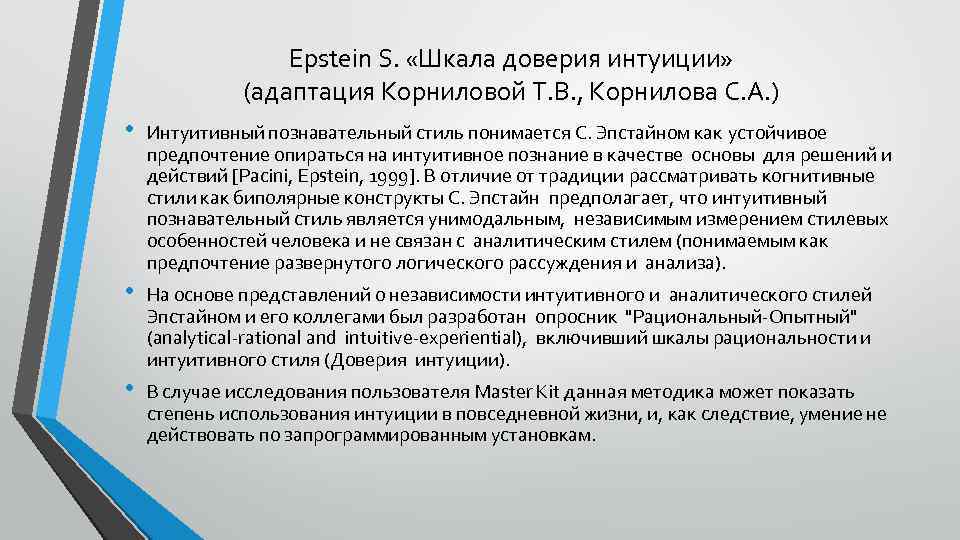 Epstein S. «Шкала доверия интуиции» (адаптация Корниловой Т.В., Корнилова С.А.)

• Интуитивный познавательный стиль понимается С. Эпстайном как устойчивое предпочтение опираться на интуитивное познание в качестве основы для решений и действий [Pacini, Epstein, 1999]. В отличие от традиции рассматривать когнитивные стили как биполярные конструкты С. Эпстайн предполагает, что интуитивный познавательный стиль является унимодальным, независимым измерением стилевых особенностей человека и не связан с аналитическим стилем (понимаемым как предпочтение развернутого логического рассуждения и анализа).

• На основе представлений о независимости интуитивного и аналитического стилей Эпстайном и его коллегами был разработан опросник "Рациональный-Опытный" (analytical-rational and intuitive-experiential), включивший шкалы рациональности и интуитивного стиля (Доверия интуиции).

• В случае исследования пользователя Master Kit данная методика может показать степень использования интуиции в повседневной жизни, и, как следствие, умение не действовать по запрограммированным установкам.